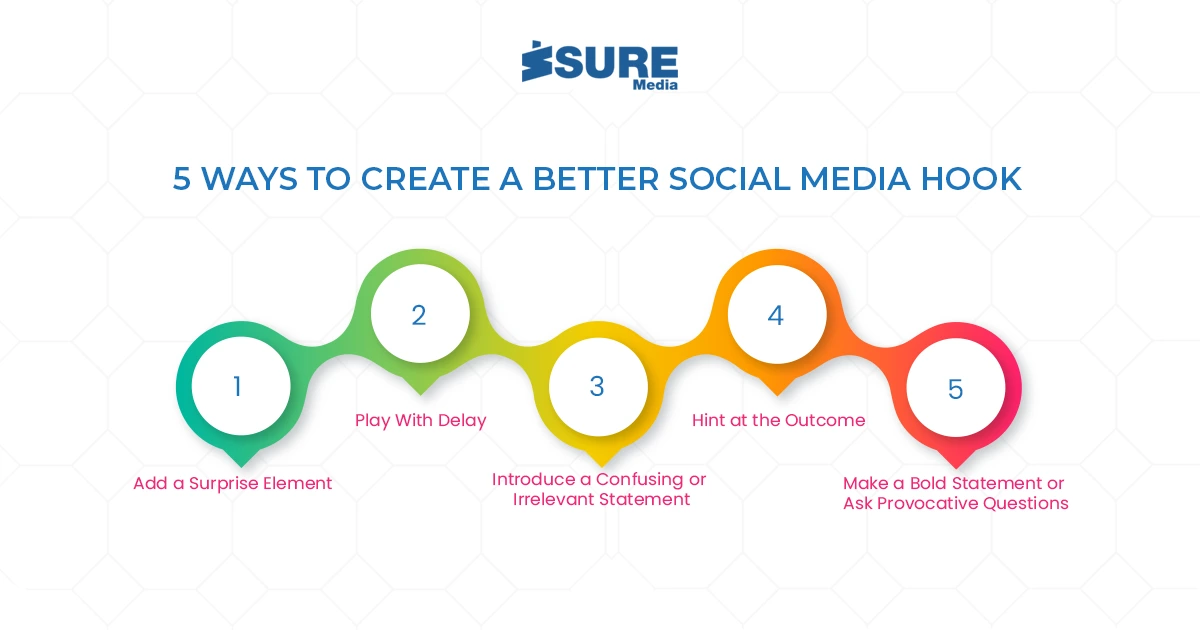 SURE
Media

5 WAYS TO CREATE A BETTER SOCIAL MEDIA HOOK

1
Add a Surprise Element

2
Play With Delay

3
Introduce a Confusing or Irrelevant Statement

4
Hint at the Outcome

5
Make a Bold Statement or Ask Provocative Questions